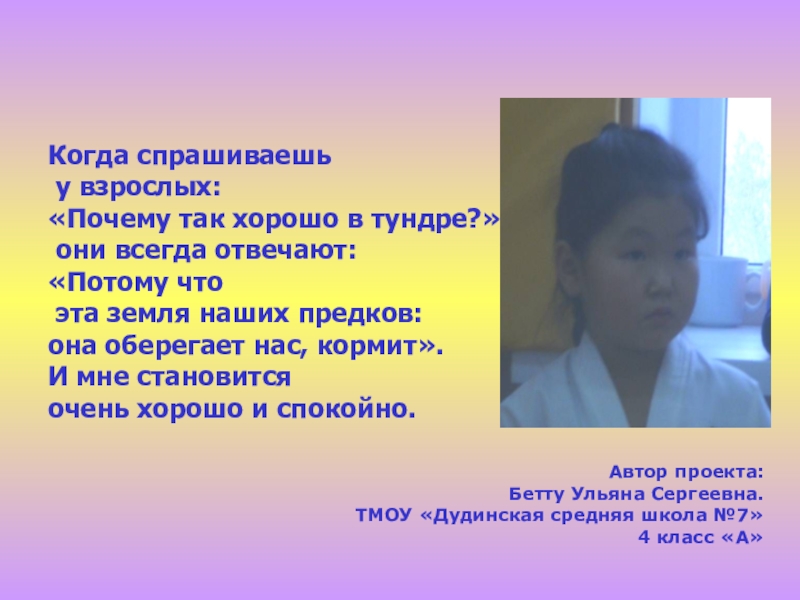 Когда спрашиваешь у взрослых: «Почему так хорошо в тундре?» они всегда отвечают: «Потому что эта земля наших предков: она оберегает нас, кормит». И мне становится очень хорошо и спокойно.

Автор проекта:
Бетту Ульяна Сергеевна.
ТМОУ «Дудинская средняя школа №7»
4 класс «А»